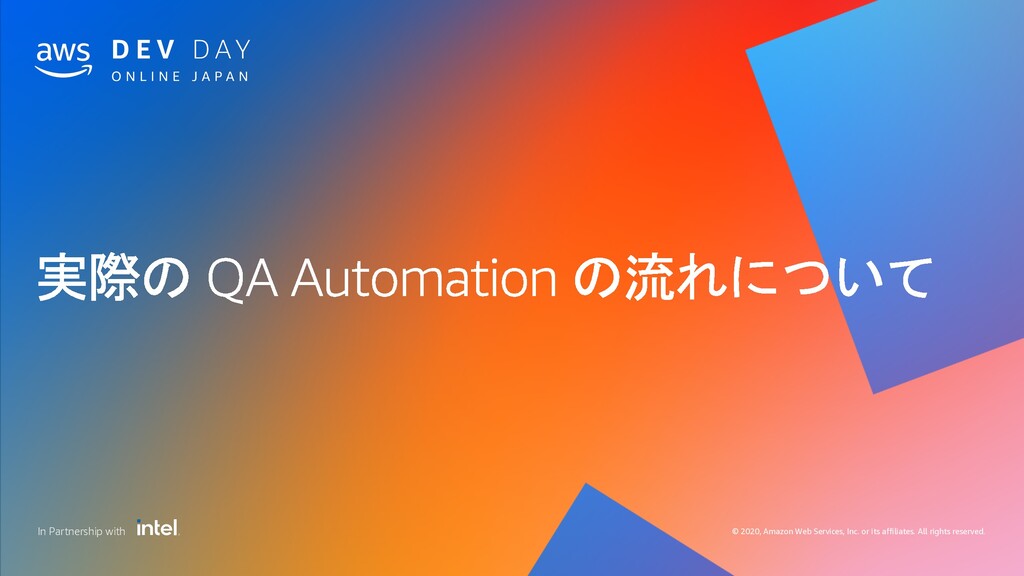 aws DEV DAY
ONLINE JAPAN

実際の QA Automation の流れについて

In Partnership with intel.

© 2020, Amazon Web Services, Inc. or its affiliates. All rights reserved.